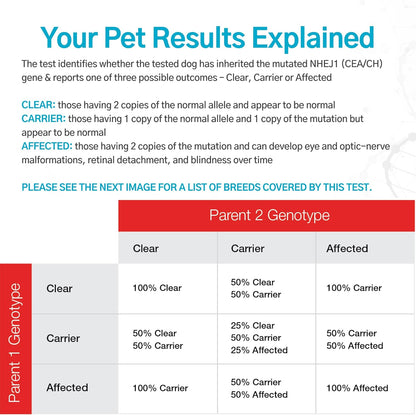 Your Pet Results Explained

The test identifies whether the tested dog has inherited the mutated NHEJ1 (CEA/CH) gene & reports one of three possible outcomes – Clear, Carrier or Affected

CLEAR: those having 2 copies of the normal allele and appear to be normal
CARRIER: those having 1 copy of the normal allele and 1 copy of the mutation but appear to be normal
AFFECTED: those having 2 copies of the mutation and can develop eye and optic-nerve malformations, retinal detachment, and blindness over time

PLEASE SEE THE NEXT IMAGE FOR A LIST OF BREEDS COVERED BY THIS TEST.

Parent 2 Genotype

Parent 1 Genotype

| | Clear | Carrier | Affected |
|---|---|---|---|
| Clear | 100% Clear | 50% Clear 50% Carrier | 100% Carrier |
| Carrier | 50% Clear 50% Carrier | 25% Clear 50% Carrier 25% Affected | 50% Carrier 50% Affected |
| Affected | 100% Carrier | 50% Carrier 50% Affected | 100% Affected |